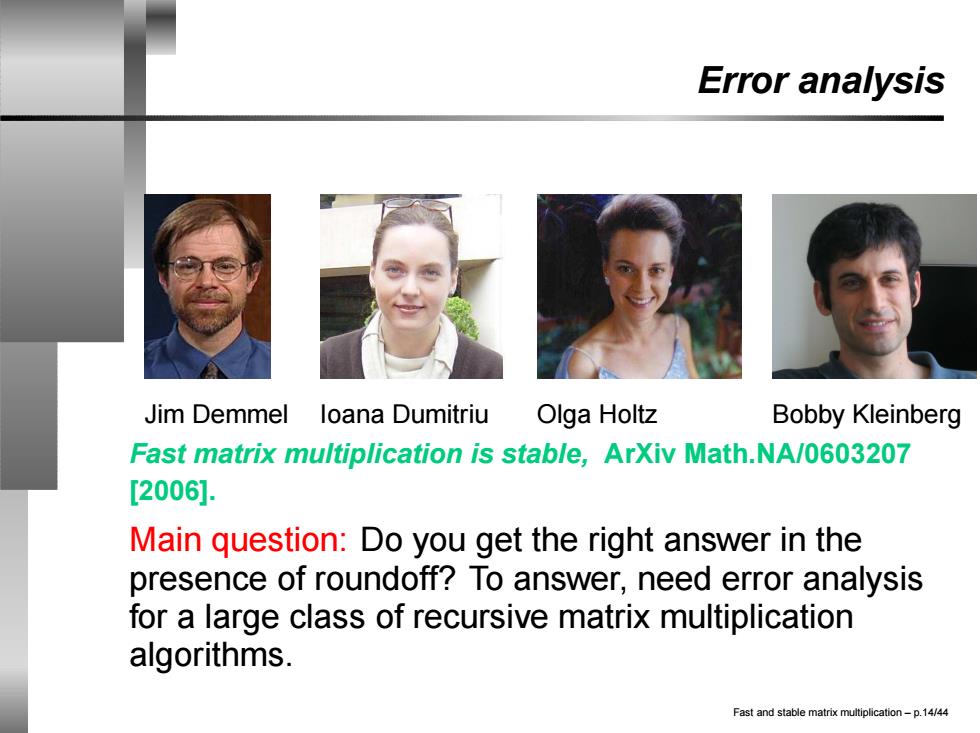 Error analysis

Jim Demmel Ioana Dumitriu Olga Holtz Bobby Kleinberg

Fast matrix multiplication is stable, ArXiv Math.NA/0603207 [2006].

Main question: Do you get the right answer in the presence of roundoff? To answer, need error analysis for a large class of recursive matrix multiplication algorithms.

Fast and stable matrix multiplication – p.14/44